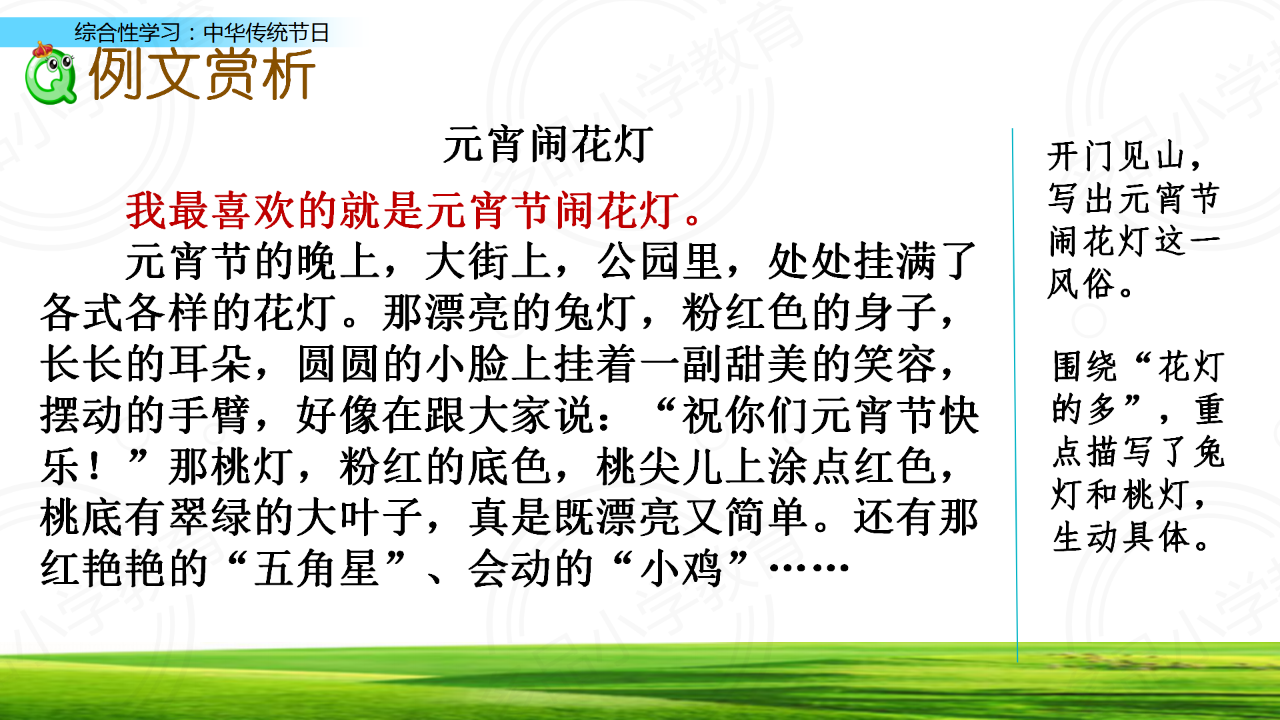 综合性学习：中华传统节日

例文赏析

元宵闹花灯

我最喜欢的就是元宵节闹花灯。

元宵节的晚上，大街上，公园里，处处挂满了各式各样的花灯。那漂亮的兔灯，粉红色的身子，长长的耳朵，圆圆的小脸上挂着一副甜美的笑容，摆动的手臂，好像在跟大家说：“祝你们元宵节快乐！”那桃灯，粉红的底色，桃尖儿上涂点红色，桃底有翠绿的大叶子，真是既漂亮又简单。还有那红艳艳的“五角星”、会动的“小鸡”……

开门见山，写出元宵节闹花灯这一风俗。

围绕“花灯的多”，重点描写了兔灯和桃灯，生动具体。